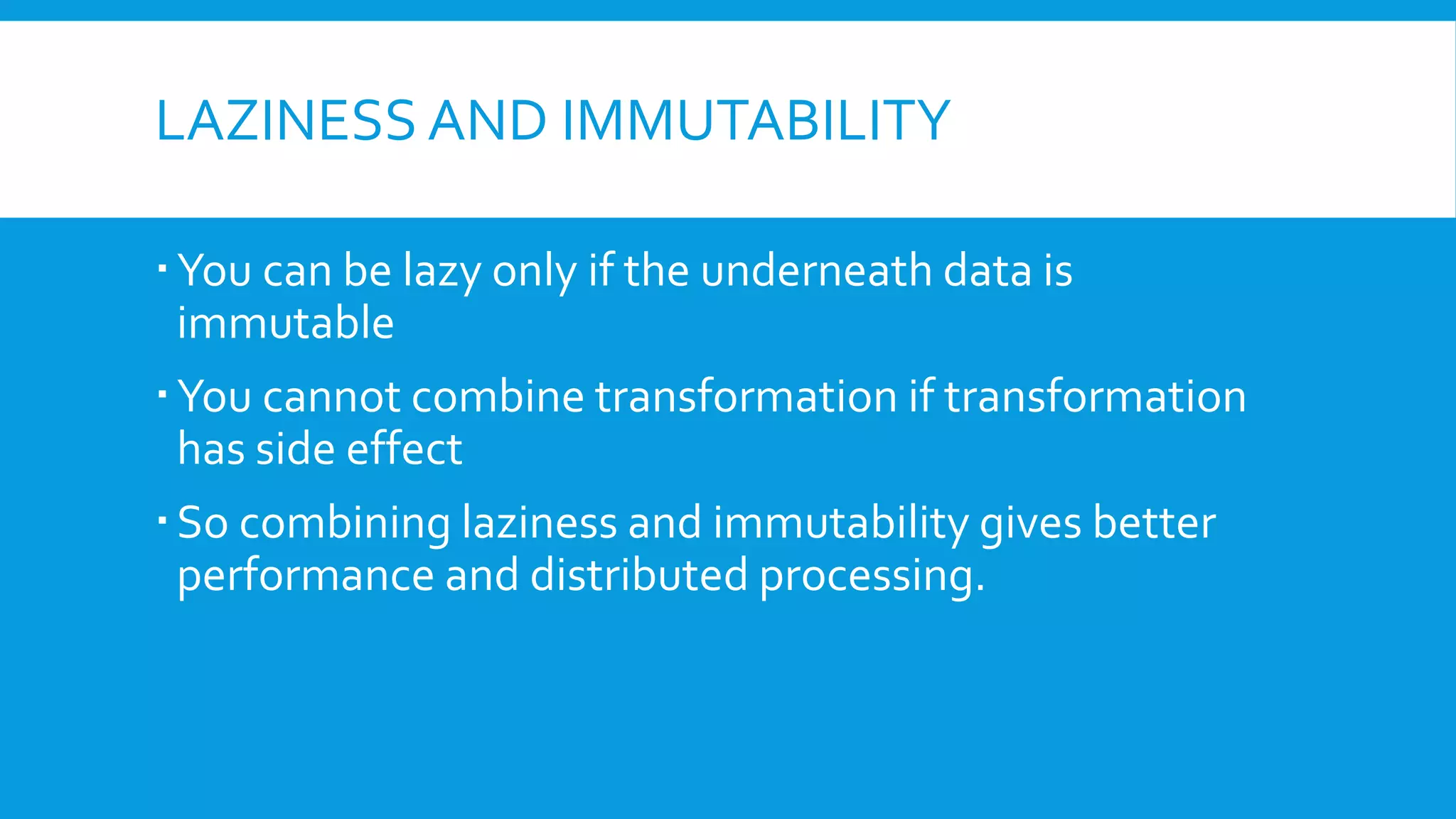 LAZINESS AND IMMUTABILITY

▪ You can be lazy only if the underneath data is immutable

▪ You cannot combine transformation if transformation has side effect

▪ So combining laziness and immutability gives better performance and distributed processing.